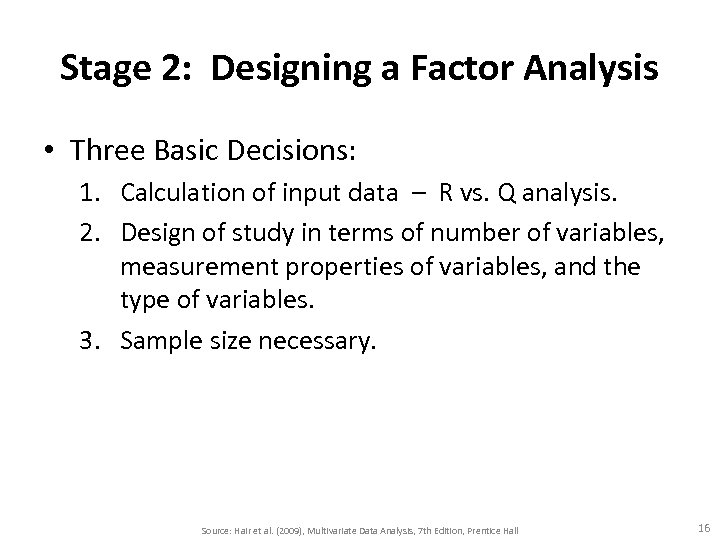 Stage 2: Designing a Factor Analysis

• Three Basic Decisions:

1. Calculation of input data – R vs. Q analysis.

2. Design of study in terms of number of variables, measurement properties of variables, and the type of variables.

3. Sample size necessary.

Source: Hair et al. (2009), Multivariate Data Analysis, 7th Edition, Prentice Hall

16